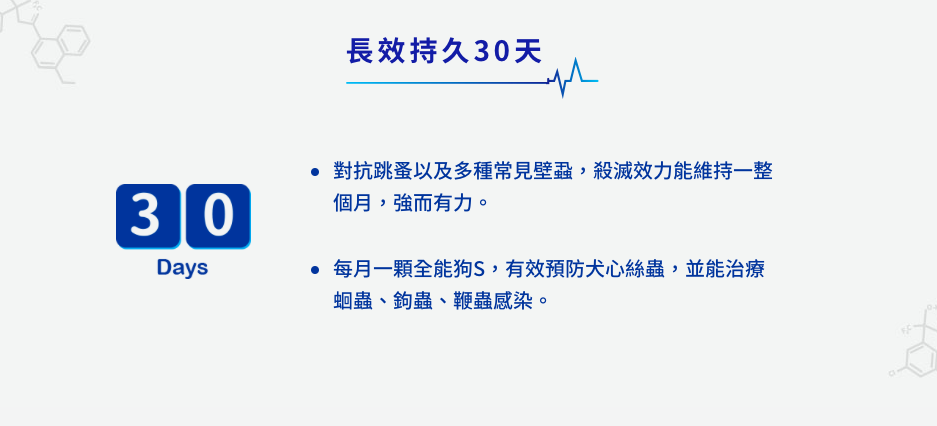 長效持久30天

3 0
Days

• 對抗跳蚤以及多種常見壁蝨，殺滅效力能維持一整個月，強而有力。

• 每月一顆全能狗S，有效預防犬心絲蟲，並能治療蛔蟲、鉤蟲、鞭蟲感染。